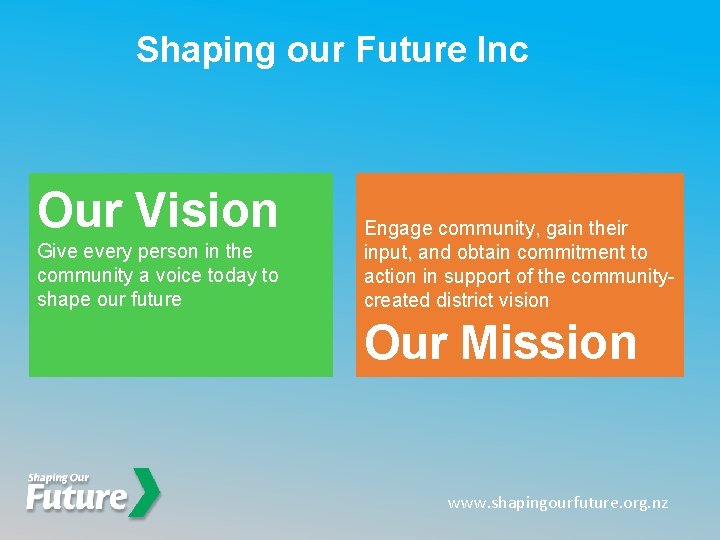 Shaping our Future Inc

Our Vision
Give every person in the community a voice today to shape our future

Engage community, gain their input, and obtain commitment to action in support of the community-created district vision

Our Mission

Shaping Our Future

www.shapingourfuture.org.nz